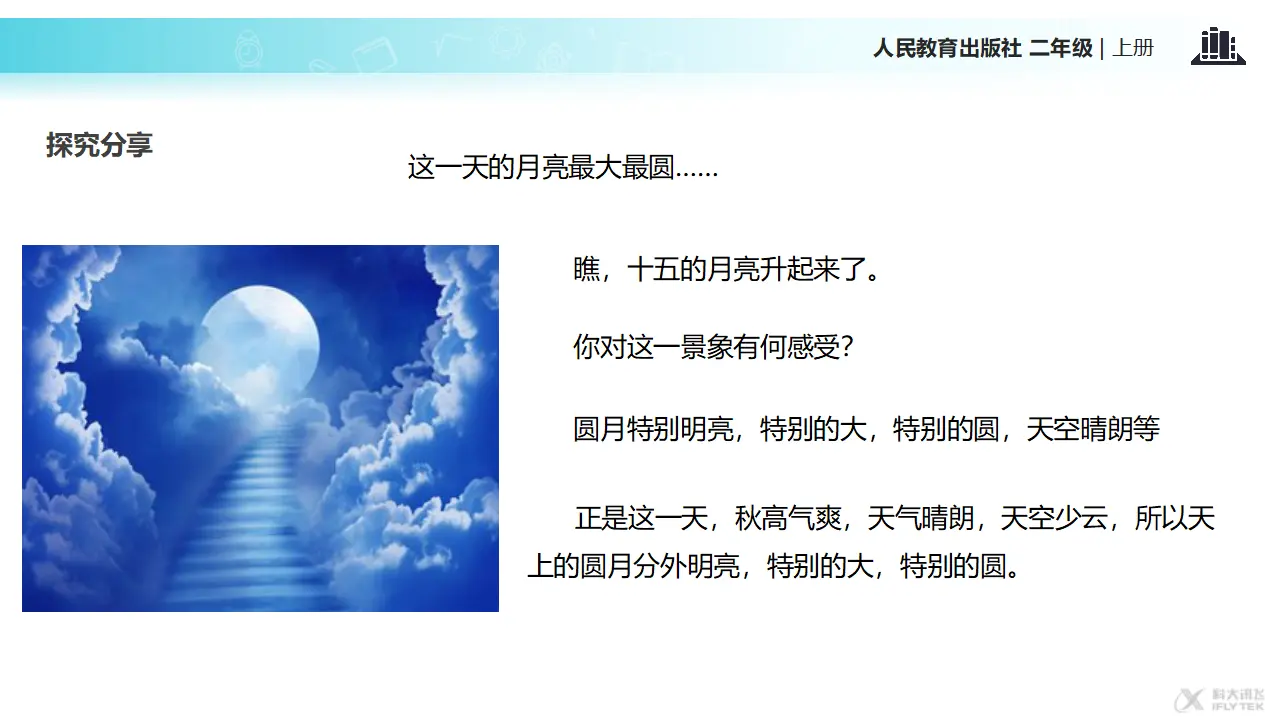 人民教育出版社 二年级 | 上册

探究分享

这一天的月亮最大最圆……

瞧，十五的月亮升起来了。

你对这一景象有何感受？

圆月特别明亮，特别的大，特别的圆，天空晴朗等

正是这一天，秋高气爽，天气晴朗，天空少云，所以天上的圆月分外明亮，特别的大，特别的圆。

科大讯飞 IFLYTEK